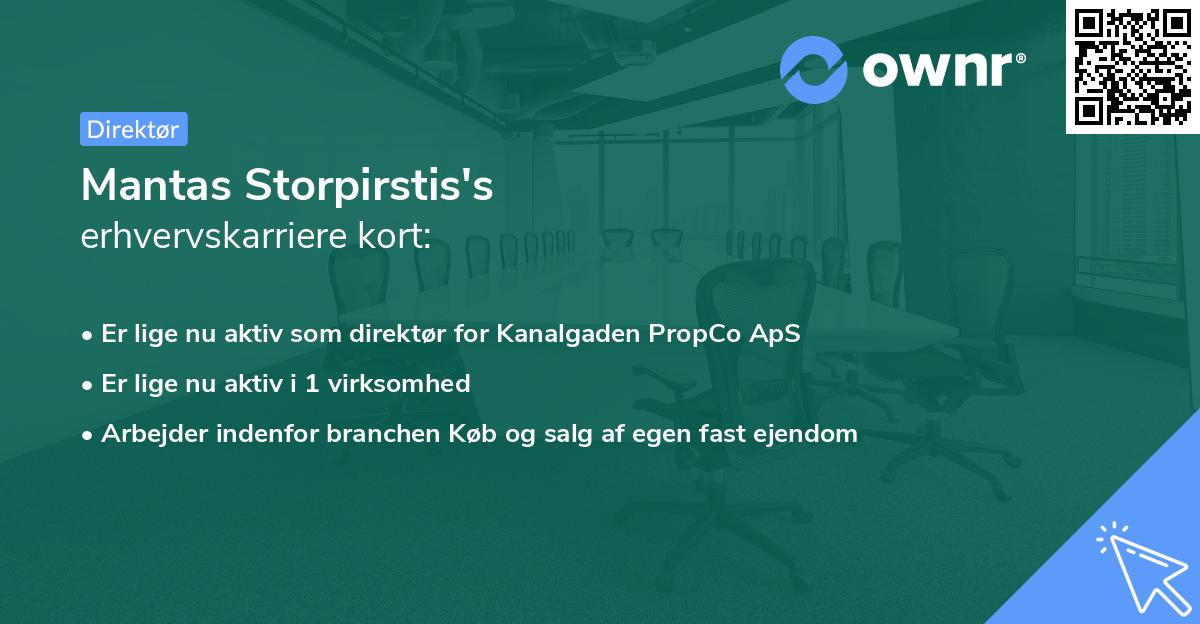 ownr®

Direktør

Mantas Storpirstis's
erhvervskarriere kort:

• Er lige nu aktiv som direktør for Kanalgaden PropCo ApS
• Er lige nu aktiv i 1 virksomhed
• Arbejder indenfor branchen Køb og salg af egen fast ejendom